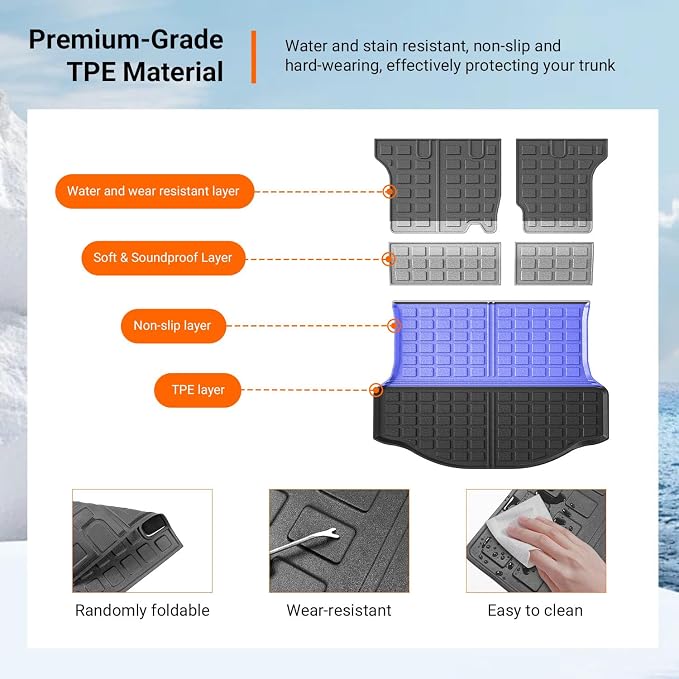 Premium-Grade TPE Material

Water and stain resistant, non-slip and hard-wearing, effectively protecting your trunk

Water and wear resistant layer

Soft & Soundproof Layer

Non-slip layer

TPE layer

Randomly foldable

Wear-resistant

Easy to clean